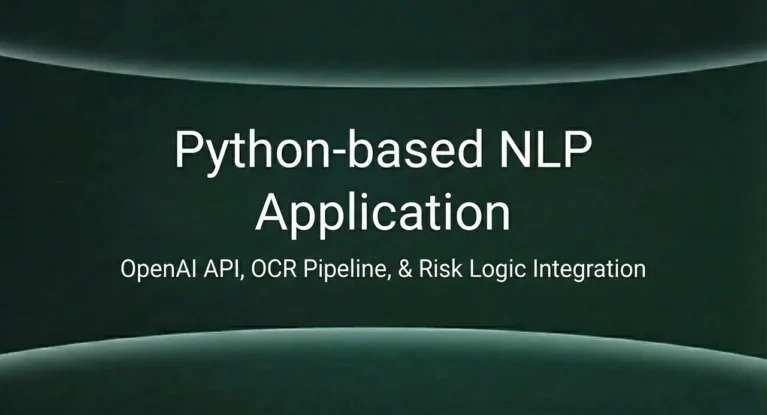 Python-based NLP Application

OpenAI API, OCR Pipeline, & Risk Logic Integration